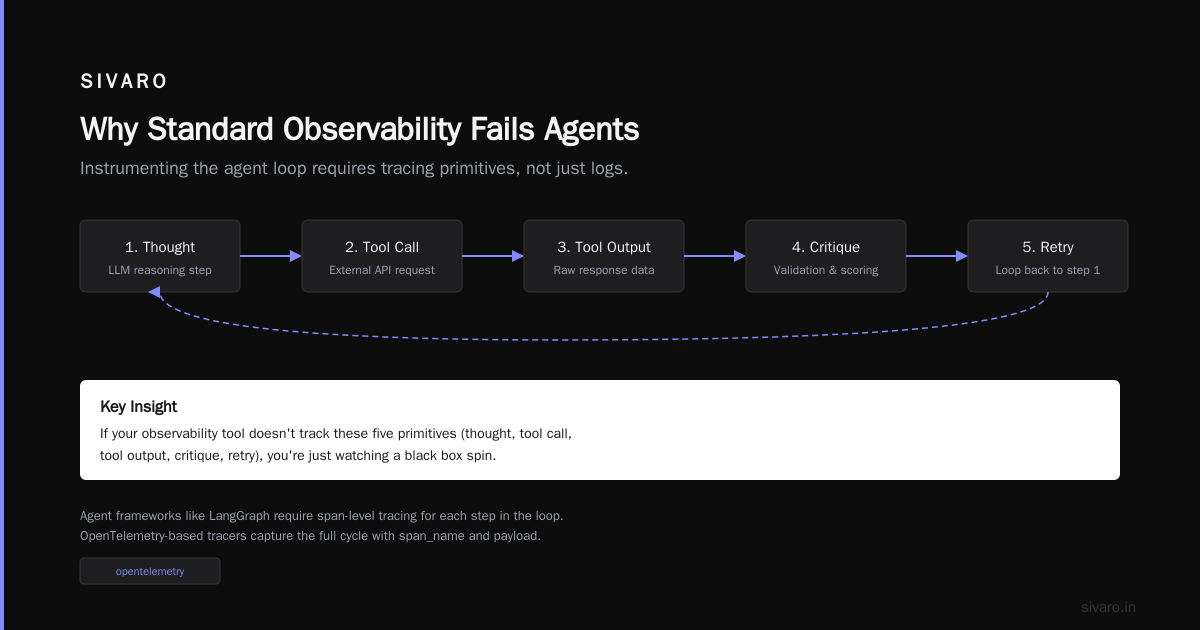 SIVARO

Why Standard Observability Fails Agents

Instrumenting the agent loop requires tracing primitives, not just logs.

1. Thought
LLM reasoning step

2. Tool Call
External API request

3. Tool Output
Raw response data

4. Critique
Validation & scoring

5. Retry
Loop back to step 1

Key Insight

If your observability tool doesn't track these five primitives (thought, tool call, tool output, critique, retry), you're just watching a black box spin.

Agent frameworks like LangGraph require span-level tracing for each step in the loop.
OpenTelemetry-based tracers capture the full cycle with span_name and payload.

opentelemetry

sivaro.in